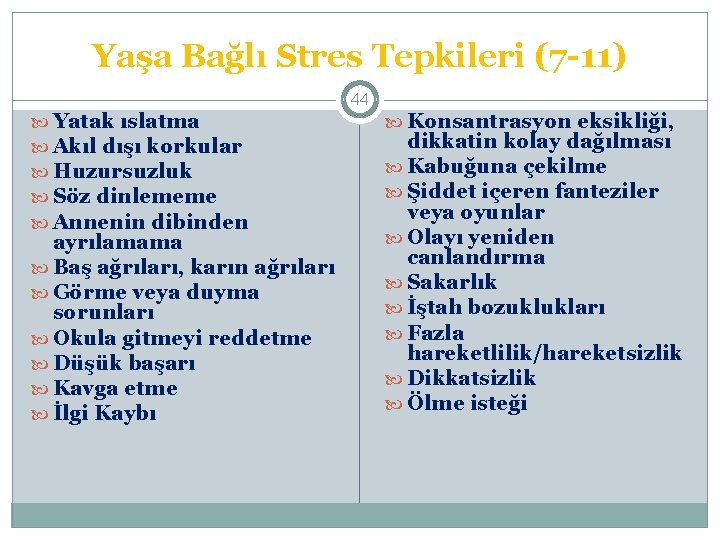 Yaşa Bağlı Stres Tepkileri (7-11)

44

Yatak ıslatma
Akıl dışı korkular
Huzursuzluk
Söz dinlememe
Annenin dibinden ayrılamama
Baş ağrıları, karın ağrıları
Görme veya duyma sorunları
Okula gitmeyi reddetme
Düşük başarı
Kavga etme
İlgi Kaybı

Konsantrasyon eksikliği, dikkatin kolay dağılması
Kabuğuna çekilme
Şiddet içeren fanteziler veya oyunlar
Olayı yeniden canlandırma
Sakarlık
İştah bozuklukları
Fazla hareketlilik/hareketsizlik
Dikkatsizlik
Ölme isteği